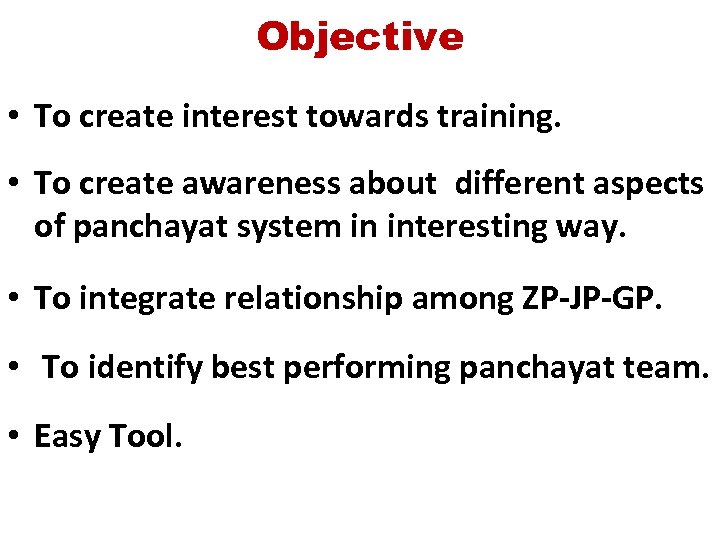 Objective

• To create interest towards training.

• To create awareness about different aspects of panchayat system in interesting way.

• To integrate relationship among ZP-JP-GP.

• To identify best performing panchayat team.

• Easy Tool.